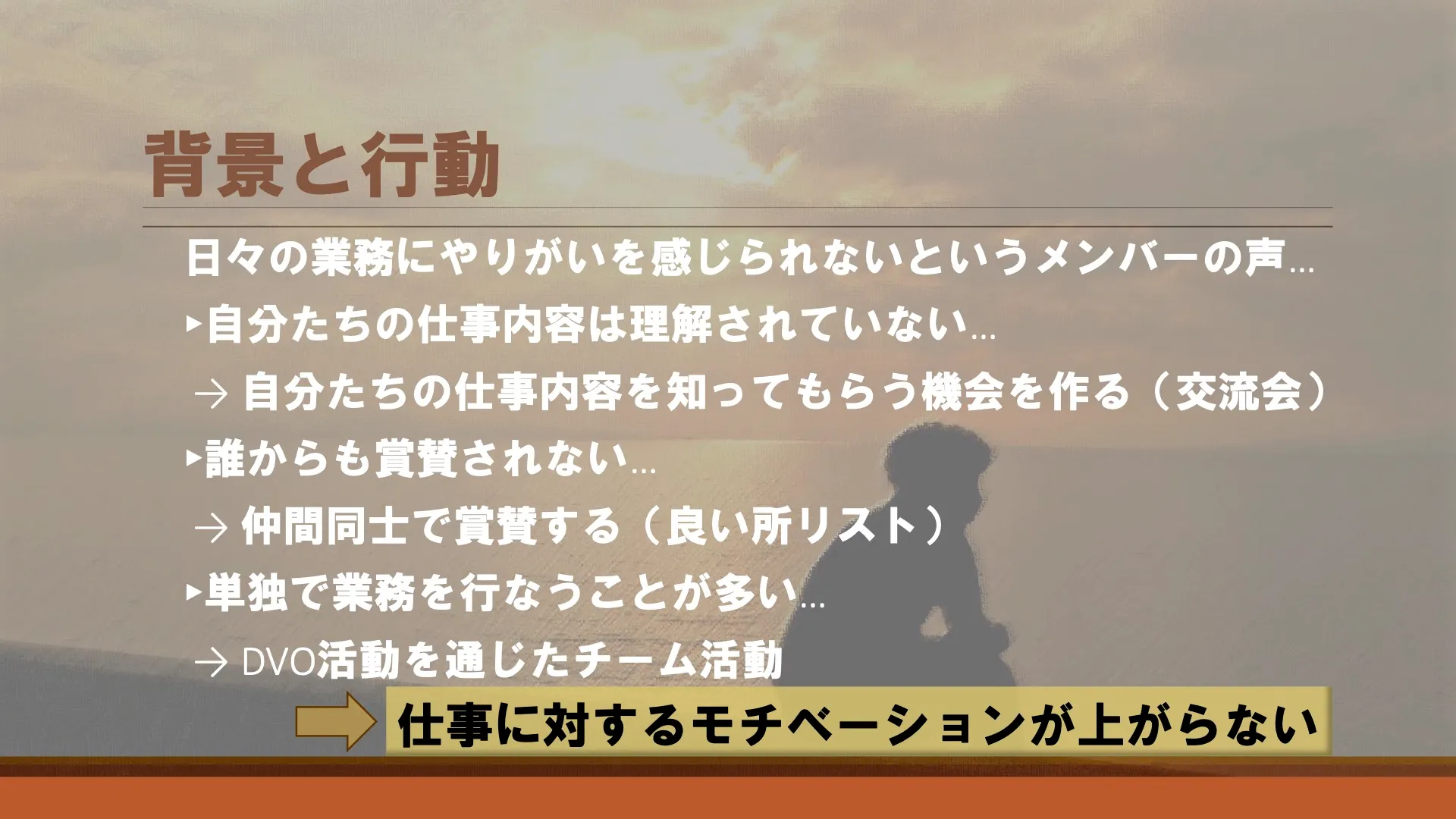 背景と行動

日々の業務にやりがいを感じられないというメンバーの声…

▸自分たちの仕事内容は理解されていない…

→ 自分たちの仕事内容を知ってもらう機会を作る（交流会）

▸誰からも賞賛されない…

→ 仲間同士で賞賛する（良い所リスト）

▸単独で業務を行なうことが多い…

→ DVO活動を通じたチーム活動

仕事に対するモチベーションが上がらない